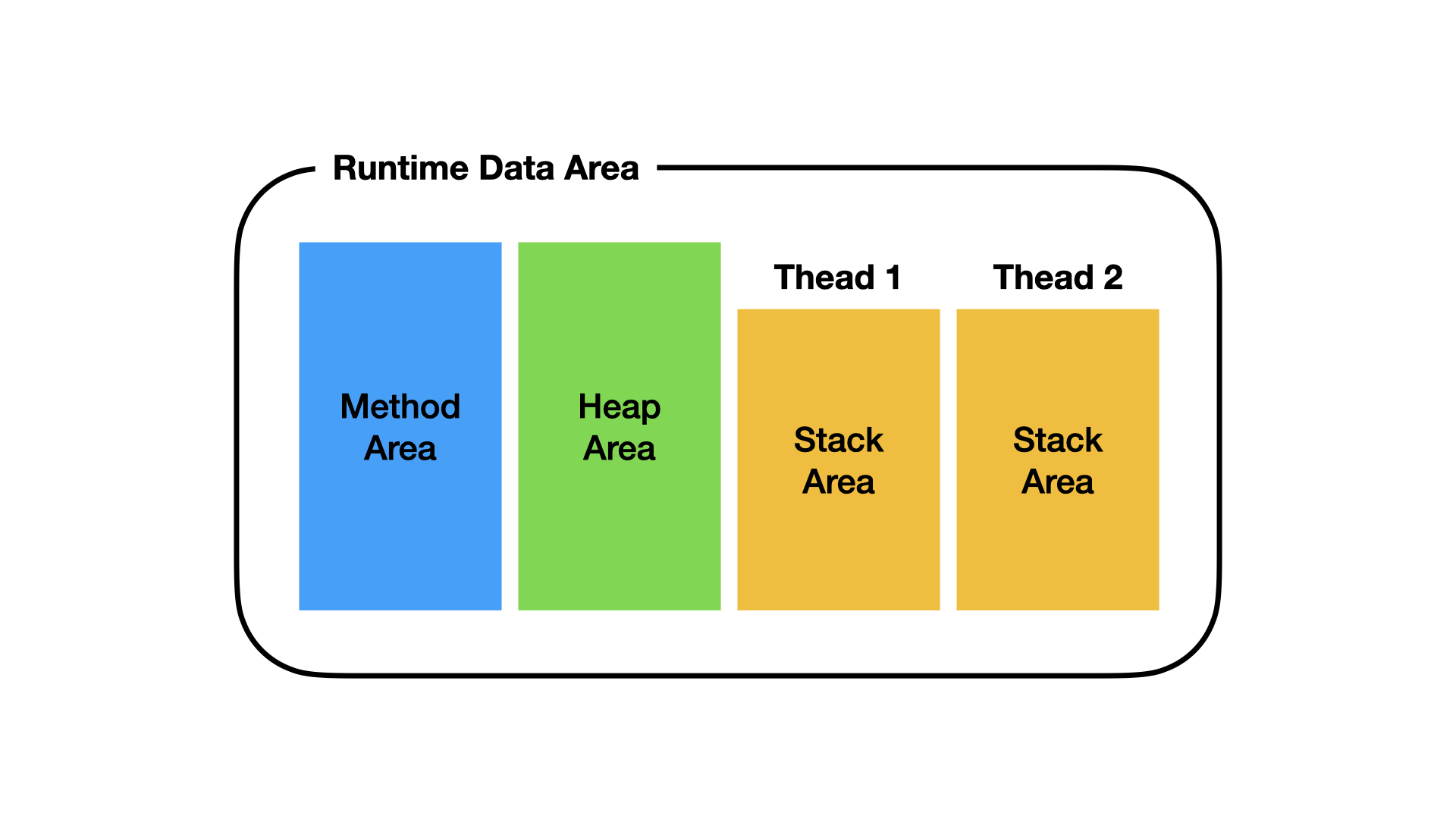 Runtime Data Area

Method Area

Heap Area

Thead 1

Stack Area

Thead 2

Stack Area